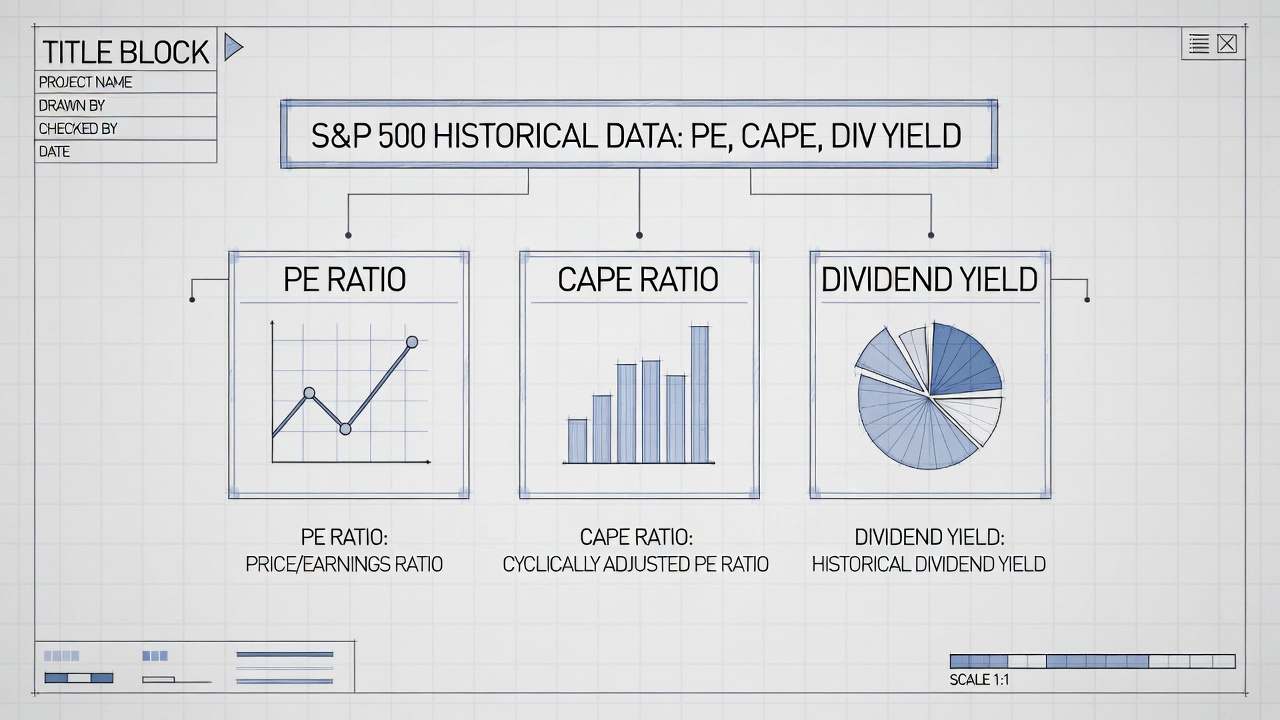 TITLE BLOCK
PROJECT NAME
DRAWN BY
CHECKED BY
DATE

S&P 500 HISTORICAL DATA: PE, CAPE, DIV YIELD

PE RATIO

CAPE RATIO

DIVIDEND YIELD

PE RATIO:
PRICE/EARNINGS RATIO

CAPE RATIO:
CYCLICALLY ADJUSTED PE RATIO

DIVIDEND YIELD:
HISTORICAL DIVIDEND YIELD

SCALE 1:1